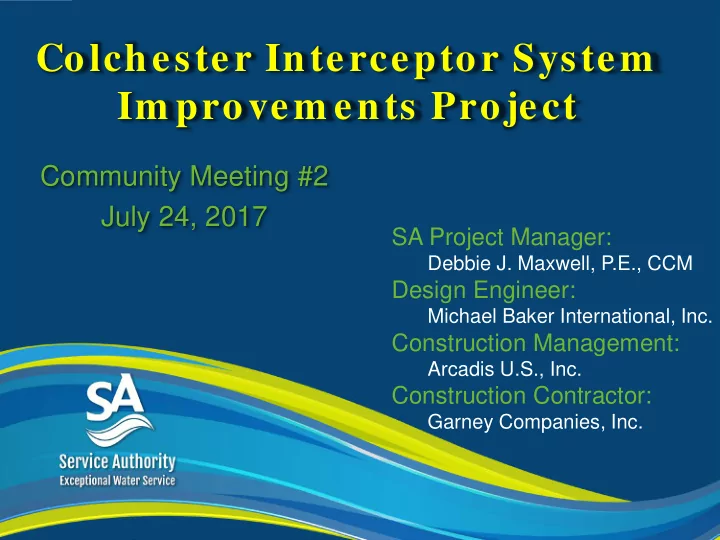 Colchester Interceptor System Improvements Project

Community Meeting #2
July 24, 2017

SA Project Manager:
Debbie J. Maxwell, P.E., CCM
Design Engineer:
Michael Baker International, Inc.
Construction Management:
Arcadis U.S., Inc.
Construction Contractor:
Garney Companies, Inc.

SA
Service Authority
Exceptional Water Service